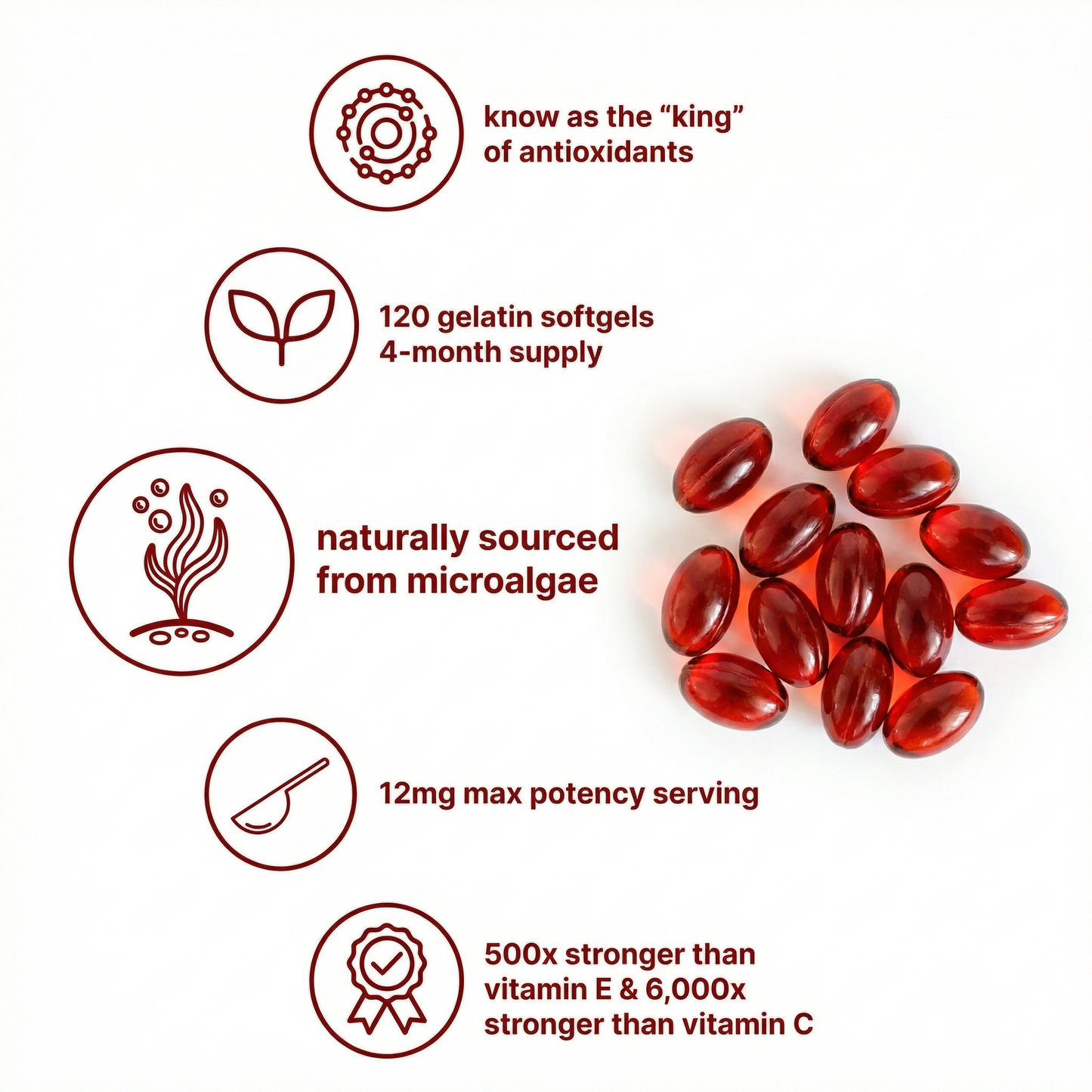 know as the “king” of antioxidants

120 gelatin softgels
4-month supply

naturally sourced from microalgae

12mg max potency serving

500x stronger than vitamin E & 6,000x stronger than vitamin C